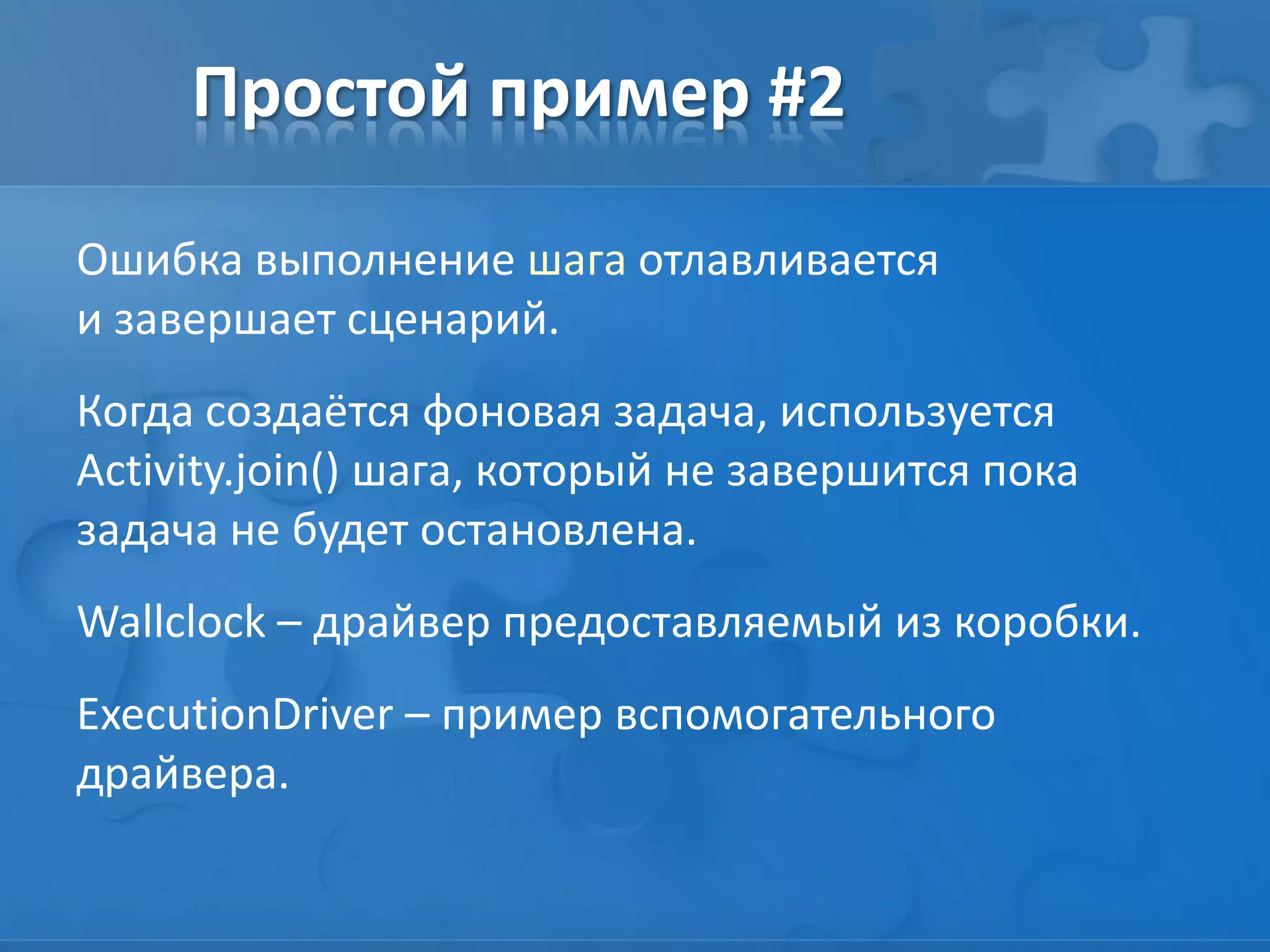 Простой пример #2

Ошибка выполнение шага отлавливается и завершает сценарий.

Когда создаётся фоновая задача, используется Activity.join() шага, который не завершится пока задача не будет остановлена.

Wallclock – драйвер предоставляемый из коробки.

ExecutionDriver – пример вспомогательного драйвера.